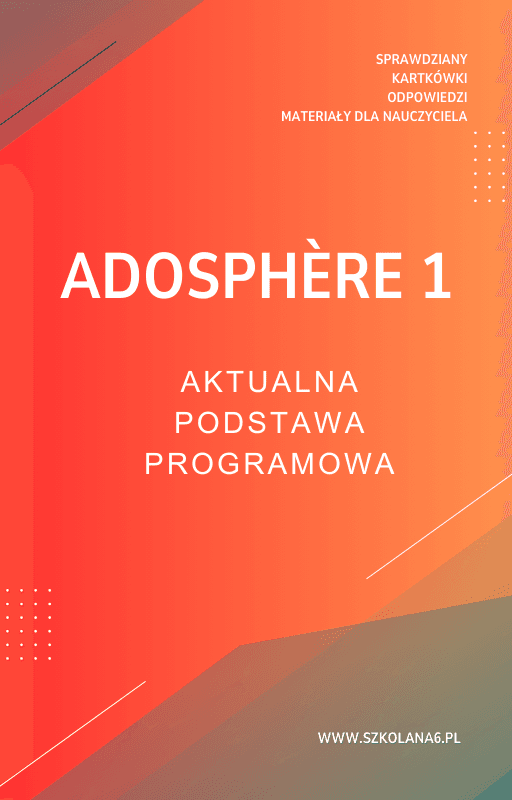 SPRAWDZIANY
KARTKÓWKI
ODPOWIEDZI
MATERIAŁY DLA NAUCZYCIELA

ADOSPHÈRE 1

AKTUALNA
PODSTAWA
PROGRAMOWA

WWW.SZKOLANA6.PL